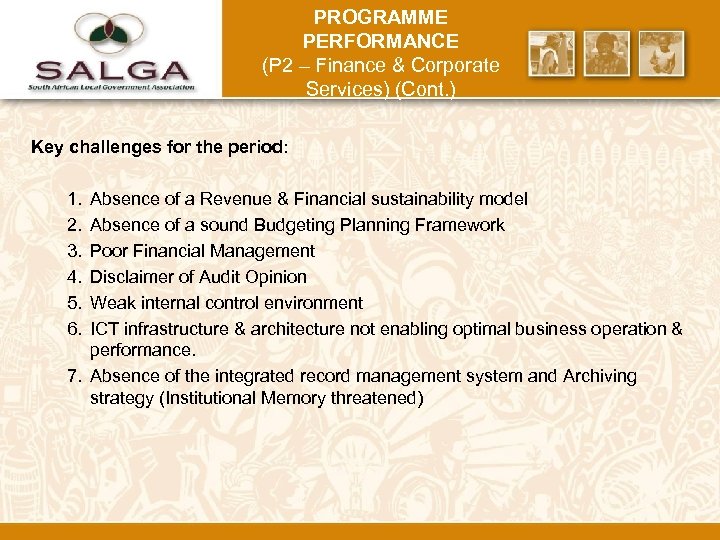 SALGA
South African Local Government Association

PROGRAMME PERFORMANCE
(P2 – Finance & Corporate Services) (Cont.)

Key challenges for the period:

1. Absence of a Revenue & Financial sustainability model
2. Absence of a sound Budgeting Planning Framework
3. Poor Financial Management
4. Disclaimer of Audit Opinion
5. Weak internal control environment
6. ICT infrastructure & architecture not enabling optimal business operation & performance.
7. Absence of the integrated record management system and Archiving strategy (Institutional Memory threatened)